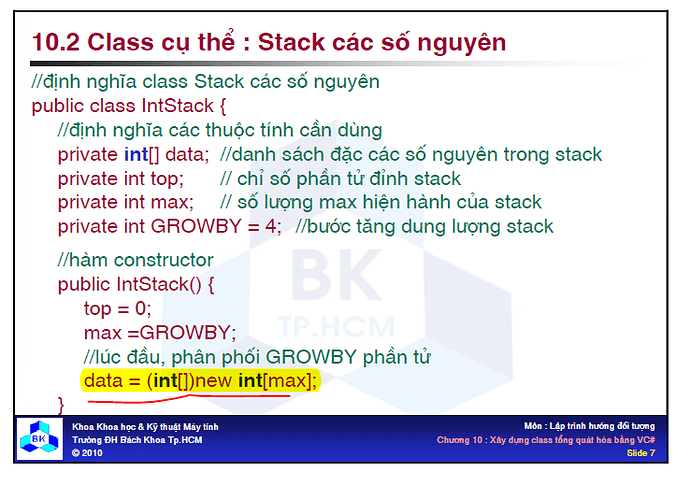 10.2 Class cụ thể : Stack các số nguyên

//định nghĩa class Stack các số nguyên
public class IntStack {
//định nghĩa các thuộc tính cần dùng
private int[] data; //danh sách đặc các số nguyên trong stack
private int top; // chỉ số phần tử đỉnh stack
private int max; // số lượng max hiện hành của stack
private int GROWBY = 4; //bước tăng dung lượng stack

//hàm constructor
public IntStack() {
top = 0;
max =GROWBY;
//lúc đầu, phân phối GROWBY phần tử
data = (int[])new int[max];
}

BK
TP.HCM

BK

Khoa Khoa học & Kỹ thuật Máy tính
Trường ĐH Bách Khoa Tp.HCM
© 2010

Môn : Lập trình hướng đối tượng
Chương 10 : Xây dựng class tổng quát hóa bằng VC#
Slide 7